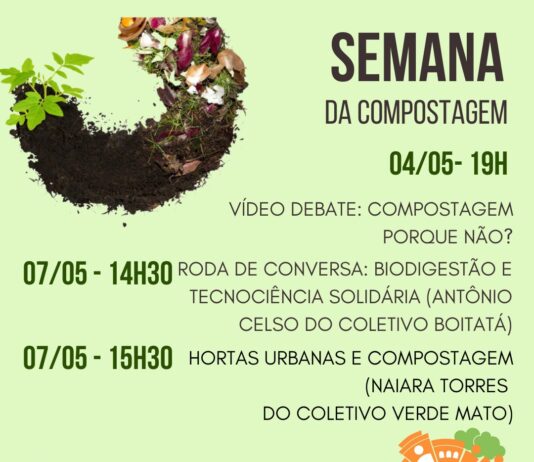 SEMANA
DA COMPOSTAGEM

04/05- 19H

VÍDEO DEBATE: COMPOSTAGEM PORQUE NÃO?

07/05 - 14H30 RODA DE CONVERSA: BIODIGESTÃO E TECNOCIÊNCIA SOLIDÁRIA (ANTÔNIO CELSO DO COLETIVO BOITATÁ)

07/05 - 15H30 HORTAS URBANAS E COMPOSTAGEM (NAIARA TORRES DO COLETIVO VERDE MATO)